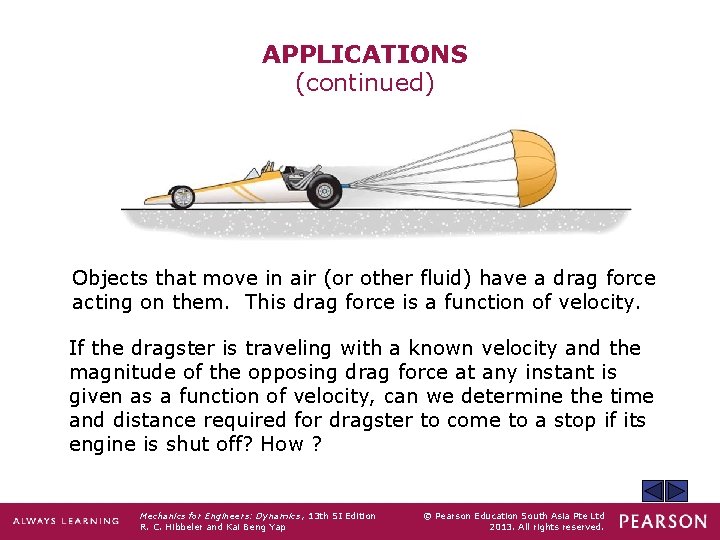 APPLICATIONS
(continued)

Objects that move in air (or other fluid) have a drag force acting on them. This drag force is a function of velocity.

If the dragster is traveling with a known velocity and the magnitude of the opposing drag force at any instant is given as a function of velocity, can we determine the time and distance required for dragster to come to a stop if its engine is shut off? How ?

ALWAYS LEARNING

Mechanics for Engineers: Dynamics, 13th SI Edition
R. C. Hibbeler and Kai Beng Yap

© Pearson Education South Asia Pte Ltd
2013. All rights reserved.

PEARSON